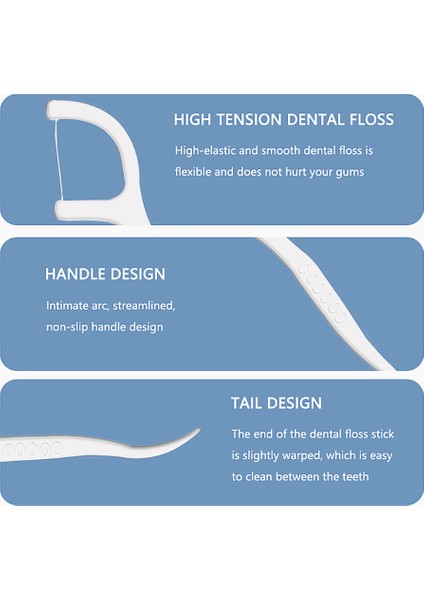 HIGH TENSION DENTAL FLOSS

High-elastic and smooth dental floss is flexible and does not hurt your gums

HANDLE DESIGN

Intimate arc, streamlined, non-slip handle design

TAIL DESIGN

The end of the dental floss stick is slightly warped, which is easy to clean between the teeth